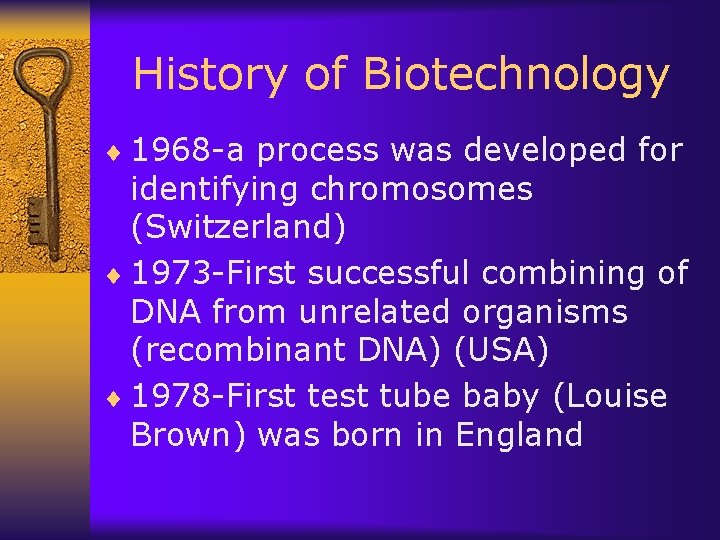 History of Biotechnology

♦ 1968-a process was developed for identifying chromosomes (Switzerland)

♦ 1973-First successful combining of DNA from unrelated organisms (recombinant DNA) (USA)

♦ 1978-First test tube baby (Louise Brown) was born in England